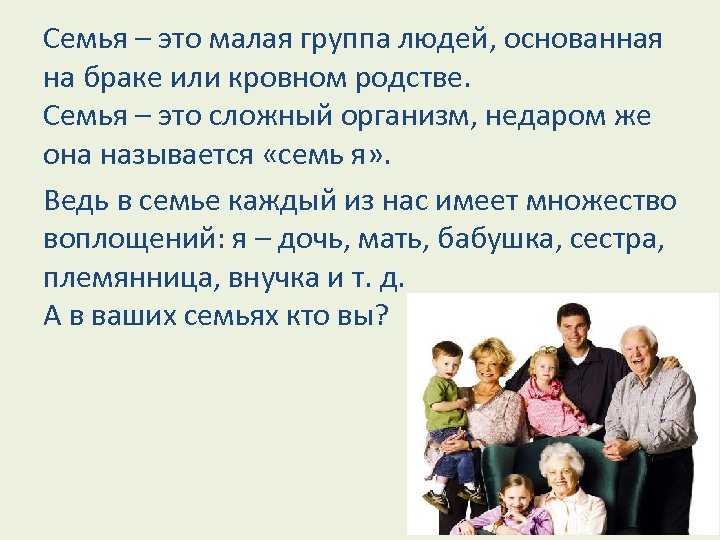 Семья – это малая группа людей, основанная на браке или кровном родстве.
Семья – это сложный организм, недаром же она называется «семь я».

Ведь в семье каждый из нас имеет множество воплощений: я – дочь, мать, бабушка, сестра, племянница, внучка и т. д.
А в ваших семьях кто вы?